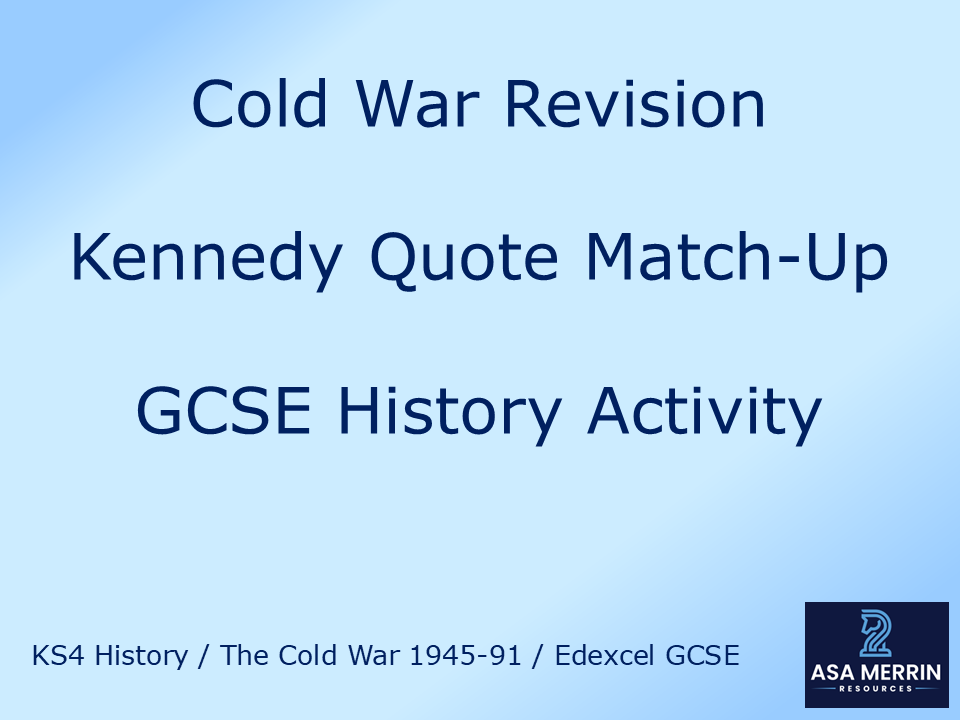 Cold War Revision

Kennedy Quote Match-Up

GCSE History Activity

KS4 History / The Cold War 1945-91 / Edexcel GCSE

ASA MERRIN
RESOURCES